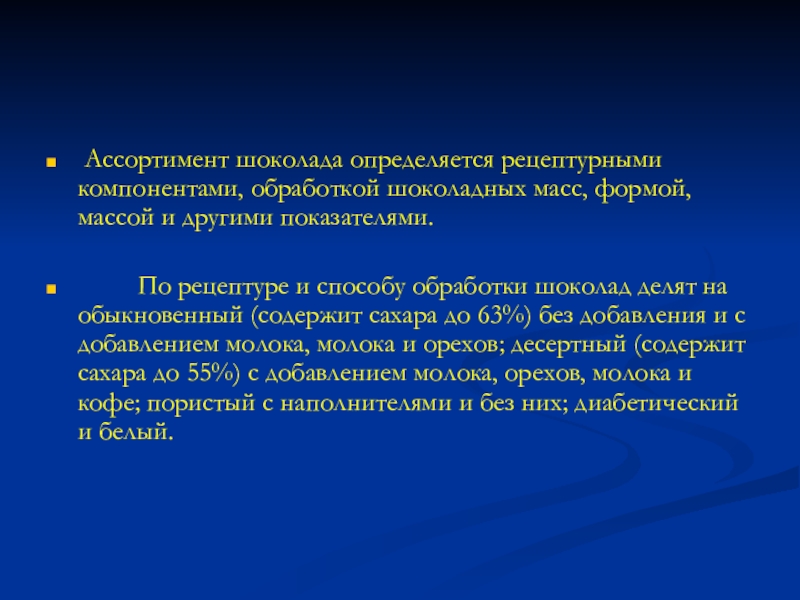 Ассортимент шоколада определяется рецептурными компонентами, обработкой шоколадных масс, формой, массой и другими показателями.

По рецептуре и способу обработки шоколад делят на обыкновенный (содержит сахара до 63%) без добавления и с добавлением молока, молока и орехов; десертный (содержит сахара до 55%) с добавлением молока, орехов, молока и кофе; пористый с наполнителями и без них; диабетический и белый.